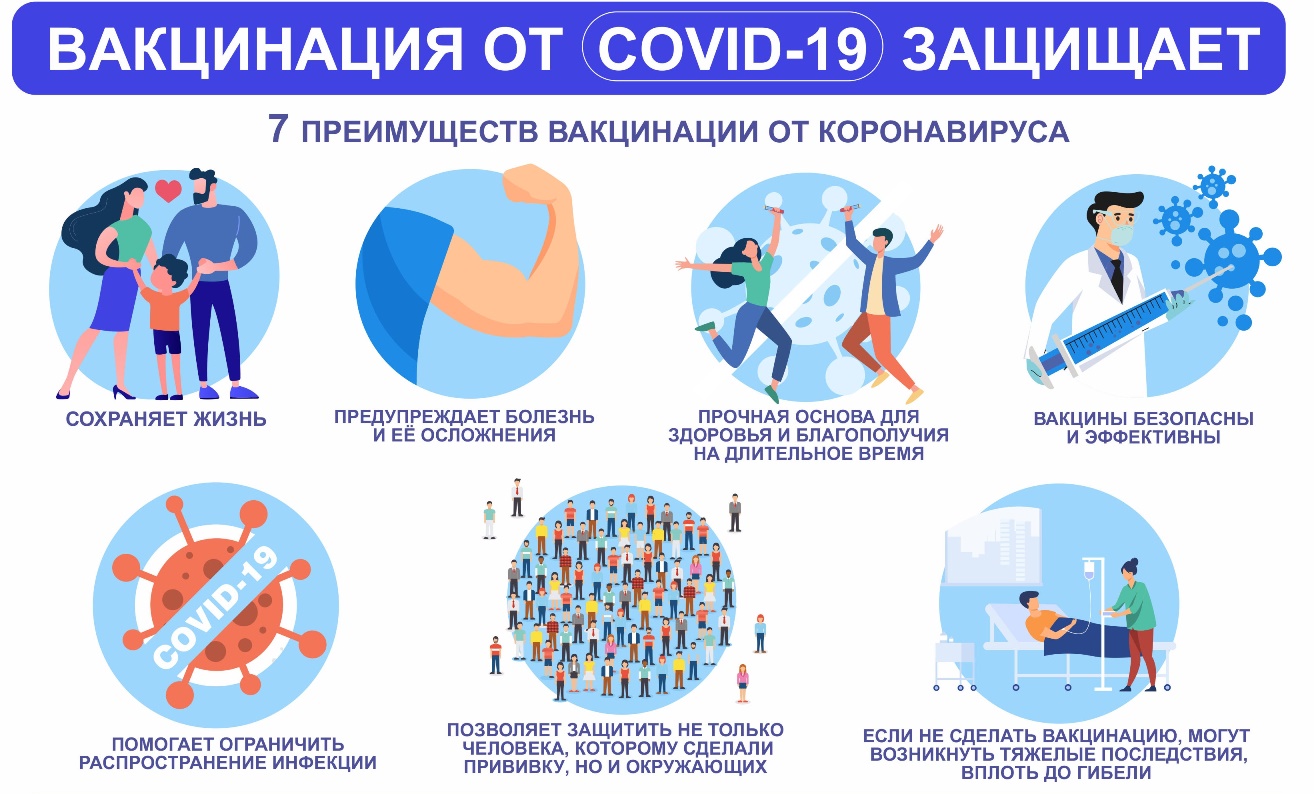 ВАКЦИНАЦИЯ ОТ COVID-19 ЗАЩИЩАЕТ

7 ПРЕИМУЩЕСТВ ВАКЦИНАЦИИ ОТ КОРОНАВИРУСА

СОХРАНЯЕТ ЖИЗНЬ

ПРЕДУПРЕЖДАЕТ БОЛЕЗНЬ И ЕЁ ОСЛОЖНЕНИЯ

ПРОЧНАЯ ОСНОВА ДЛЯ ЗДОРОВЬЯ И БЛАГОПОЛУЧИЯ НА ДЛИТЕЛЬНОЕ ВРЕМЯ

ВАКЦИНЫ БЕЗОПАСНЫ И ЭФФЕКТИВНЫ

COVID-19

ПОМОГАЕТ ОГРАНИЧИТЬ РАСПРОСТРАНЕНИЕ ИНФЕКЦИИ

ПОЗВОЛЯЕТ ЗАЩИТИТЬ НЕ ТОЛЬКО ЧЕЛОВЕКА, КОТОРОМУ СДЕЛАЛИ ПРИВИВКУ, НО И ОКРУЖАЮЩИХ

ЕСЛИ НЕ СДЕЛАТЬ ВАКЦИНАЦИЮ, МОГУТ ВОЗНИКНУТЬ ТЯЖЕЛЫЕ ПОСЛЕДСТВИЯ, ВПЛОТЬ ДО ГИБЕЛИ